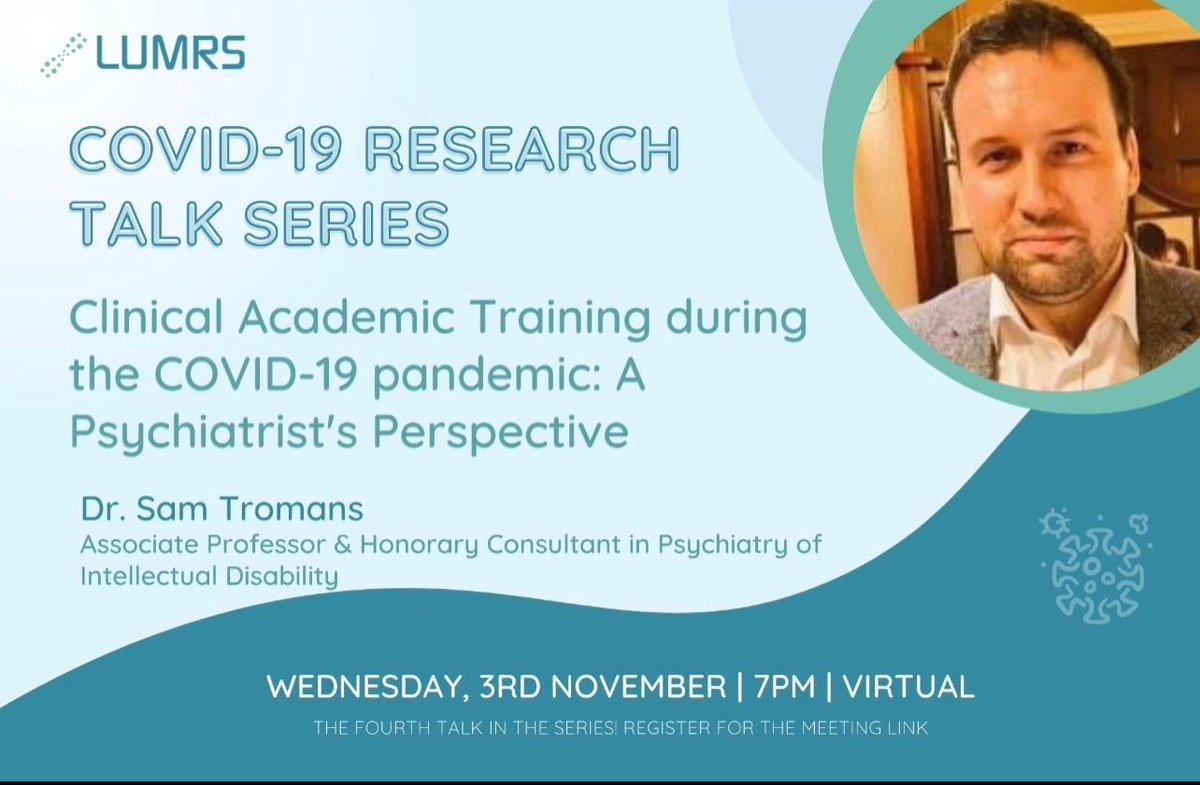 LUMRS

COVID-19 RESEARCH TALK SERIES

Clinical Academic Training during the COVID-19 pandemic: A Psychiatrist's Perspective

Dr. Sam Tromans
Associate Professor & Honorary Consultant in Psychiatry of Intellectual Disability

WEDNESDAY, 3RD NOVEMBER | 7PM | VIRTUAL

THE FOURTH TALK IN THE SERIES! REGISTER FOR THE MEETING LINK